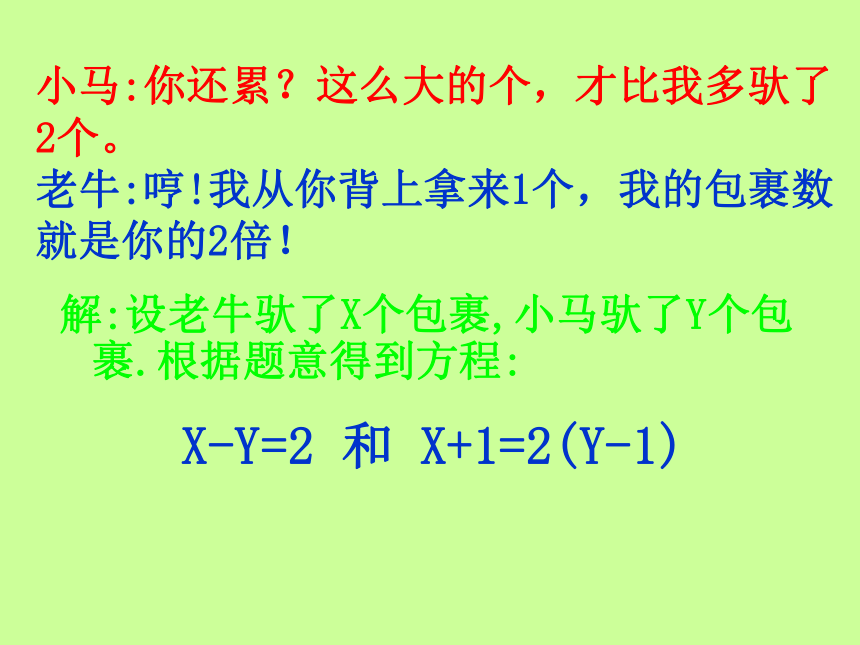 小马:你还累？这么大的个，才比我多驮了2个。

老牛:哼!我从你背上拿来1个，我的包裹数就是你的2倍！

解:设老牛驮了X个包裹,小马驮了Y个包裹.根据题意得到方程:

$X-Y=2$ 和 $X+1=2(Y-1)$